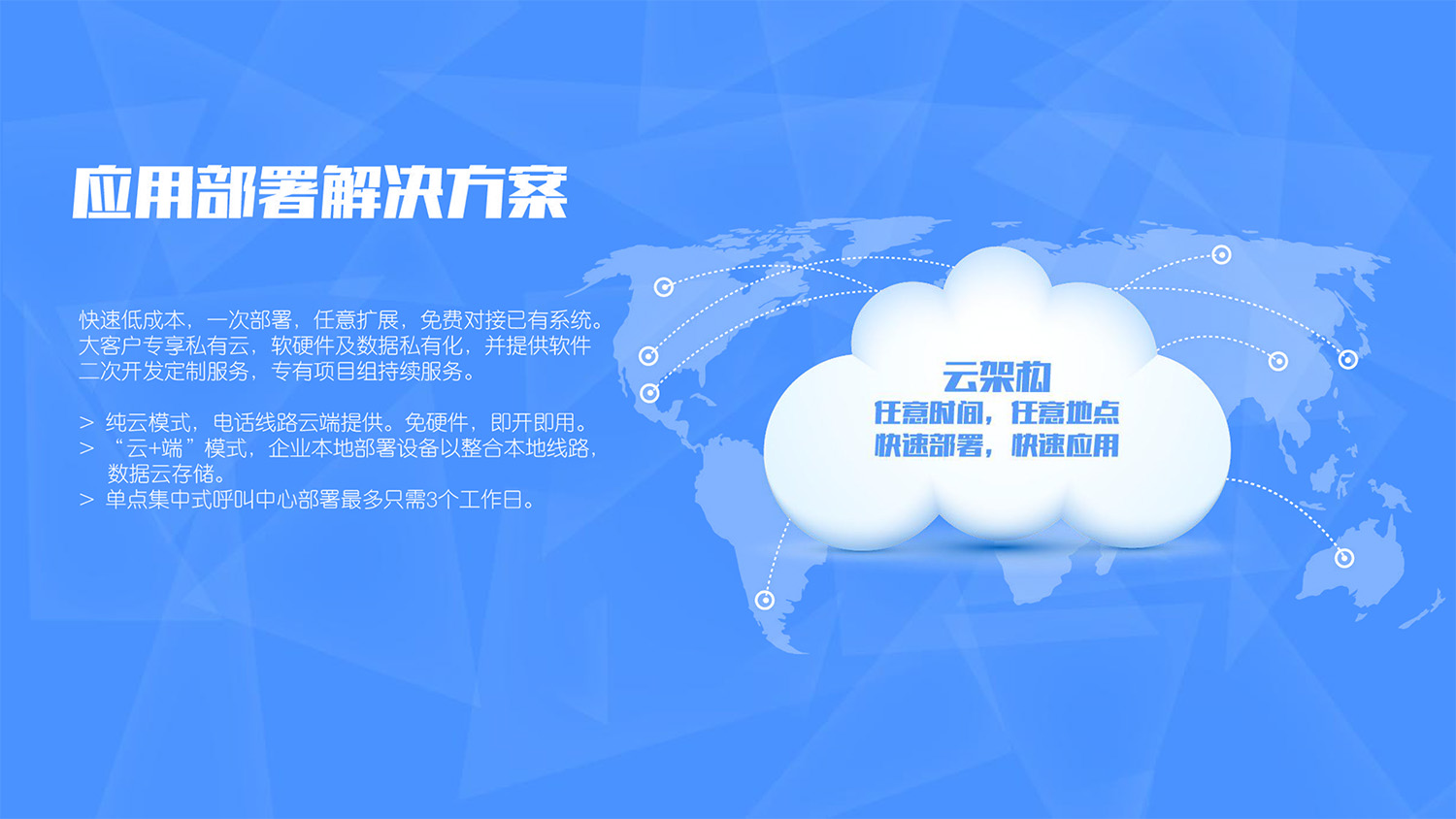 应用部署解决方案

快速低成本，一次部署，任意扩展，免费对接已有系统。大客户专享私有云，软硬件及数据私有化，并提供软件二次开发定制服务，专有项目组持续服务。

> 纯云模式，电话线路云端提供。免硬件，即开即用。
> “云+端”模式，企业本地部署设备以整合本地线路，数据云存储。
> 单点集中式呼叫中心部署最多只需3个工作日。

云架构
任意时间，任意地点
快速部署，快速应用